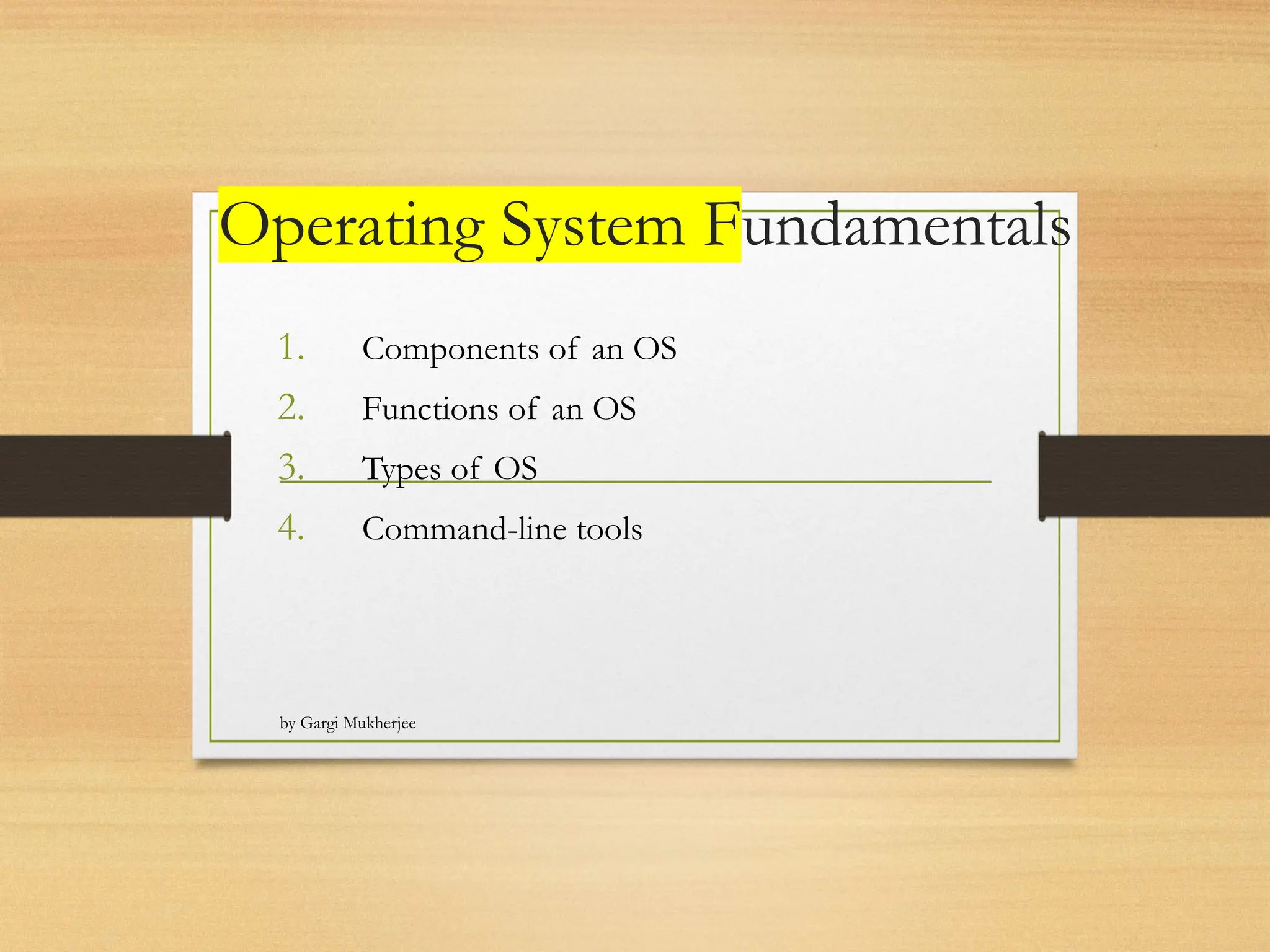 Operating System Fundamentals

1. Components of an OS
2. Functions of an OS
3. Types of OS
4. Command-line tools

by Gargi Mukherjee